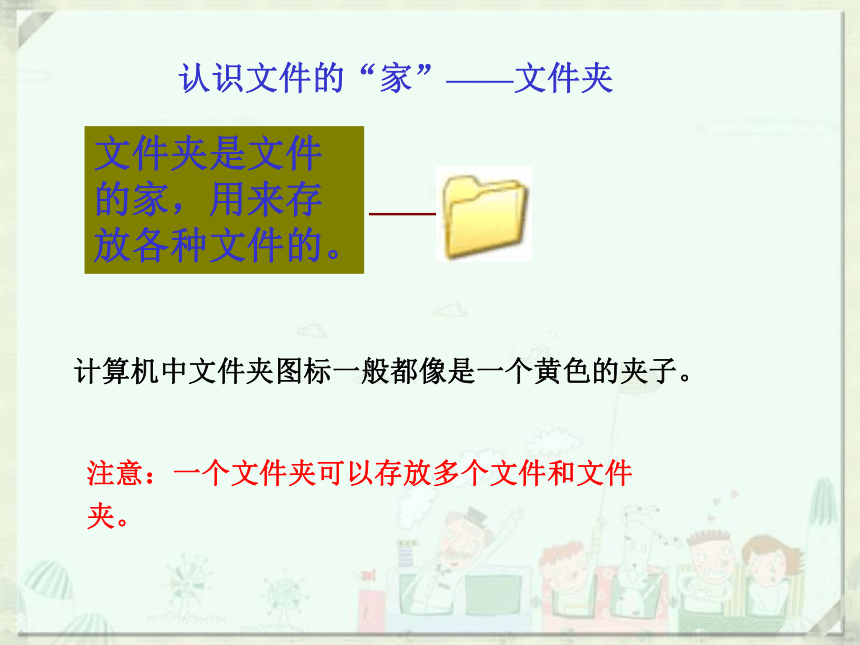 认识文件的“家”——文件夹

文件夹是文件的家，用来存放各种文件的。

计算机中文件夹图标一般都像是一个黄色的夹子。

注意：一个文件夹可以存放多个文件和文件夹。